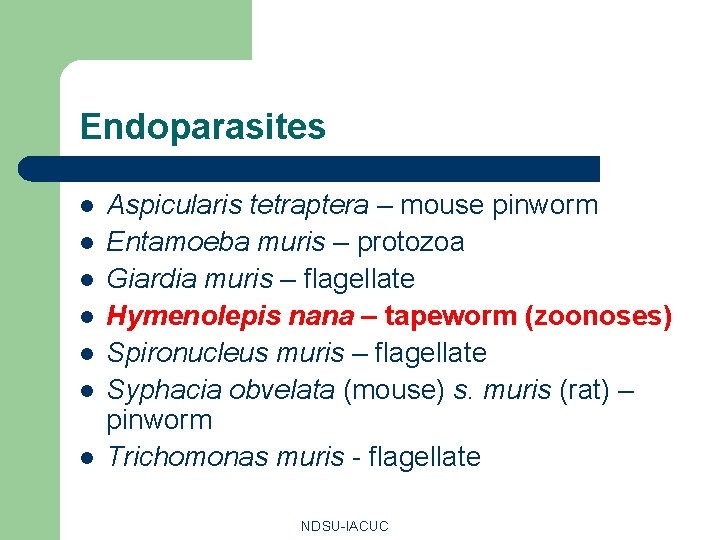 Endoparasites

- Aspicularis tetraptera – mouse pinworm
- Entamoeba muris – protozoa
- Giardia muris – flagellate
- Hymenolepis nana – tapeworm (zoonoses)
- Spironucleus muris – flagellate
- Syphacia obvelata (mouse) s. muris (rat) – pinworm
- Trichomonas muris - flagellate

NDSU-IACUC